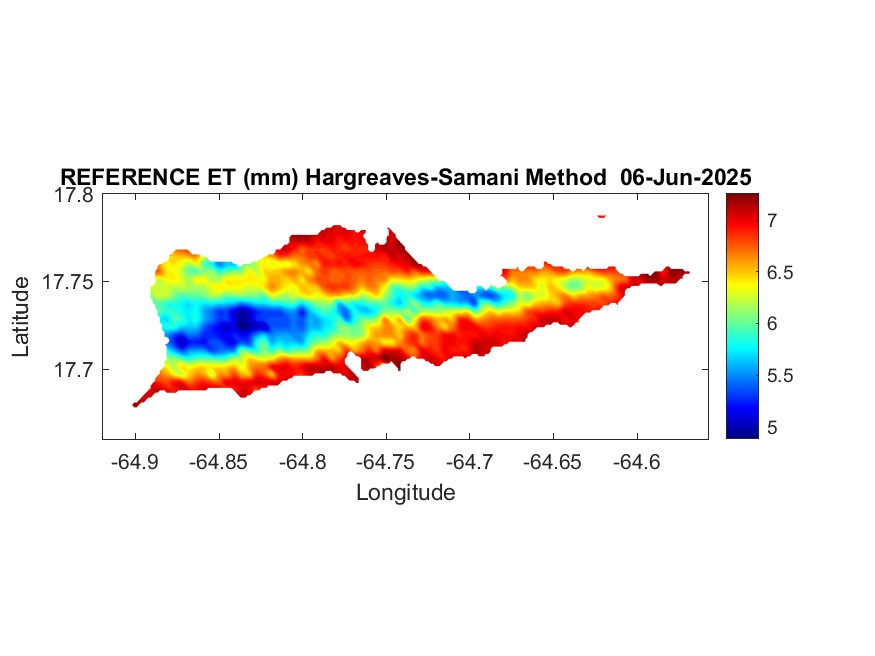 REFERENCE ET (mm) Hargreaves-Samani Method 06-Jun-2025

17.8
17.75
17.7
Latitude

-64.9 -64.85 -64.8 -64.75 -64.7 -64.65 -64.6
Longitude

7
6.5
6
5.5
5